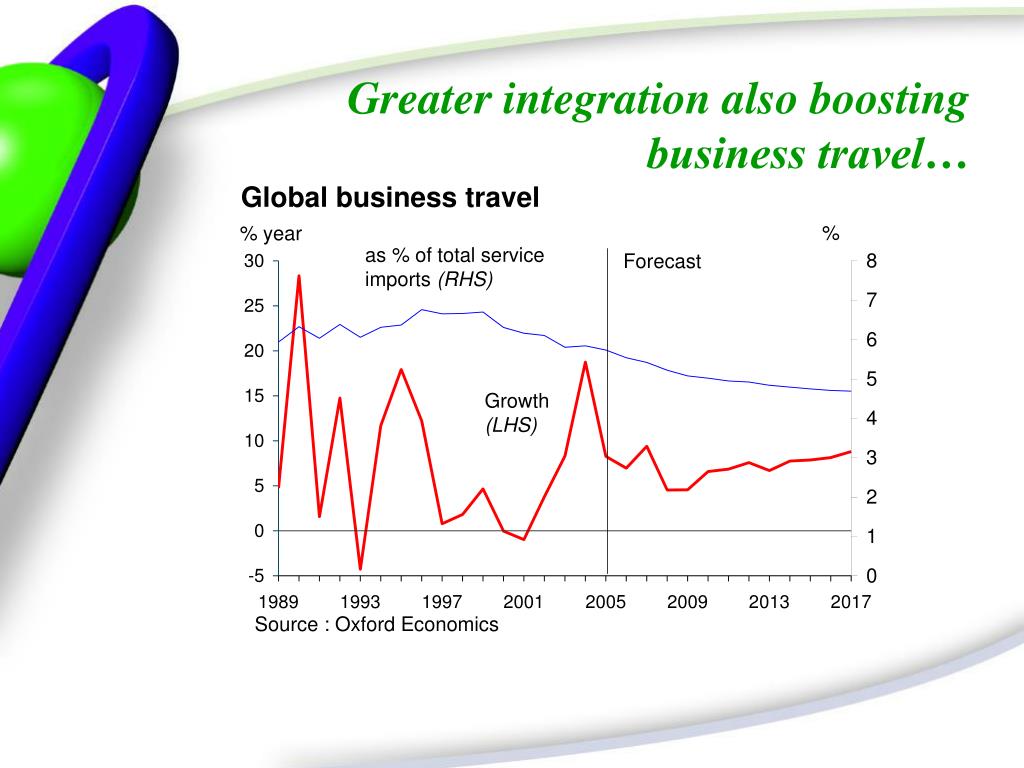 Greater integration also boosting business travel…

Global business travel

% year

%

as % of total service imports (RHS)

Forecast

Growth (LHS)

30
25
20
15
10
5
0
-5

8
7
6
5
4
3
2
1
0

1989 1993 1997 2001 2005 2009 2013 2017

Source : Oxford Economics